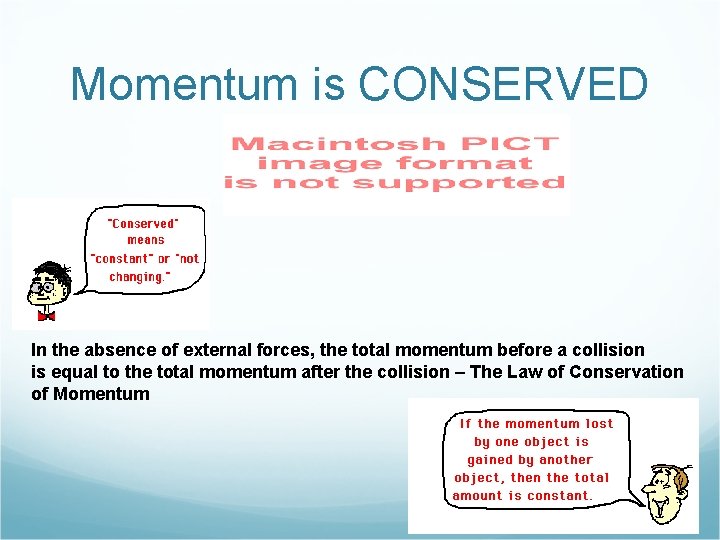 Momentum is CONSERVED

Macintosh PICT image format is not supported

"Conserved" means "constant" or "not changing."

In the absence of external forces, the total momentum before a collision is equal to the total momentum after the collision – The Law of Conservation of Momentum

If the momentum lost by one object is gained by another object, then the total amount is constant.